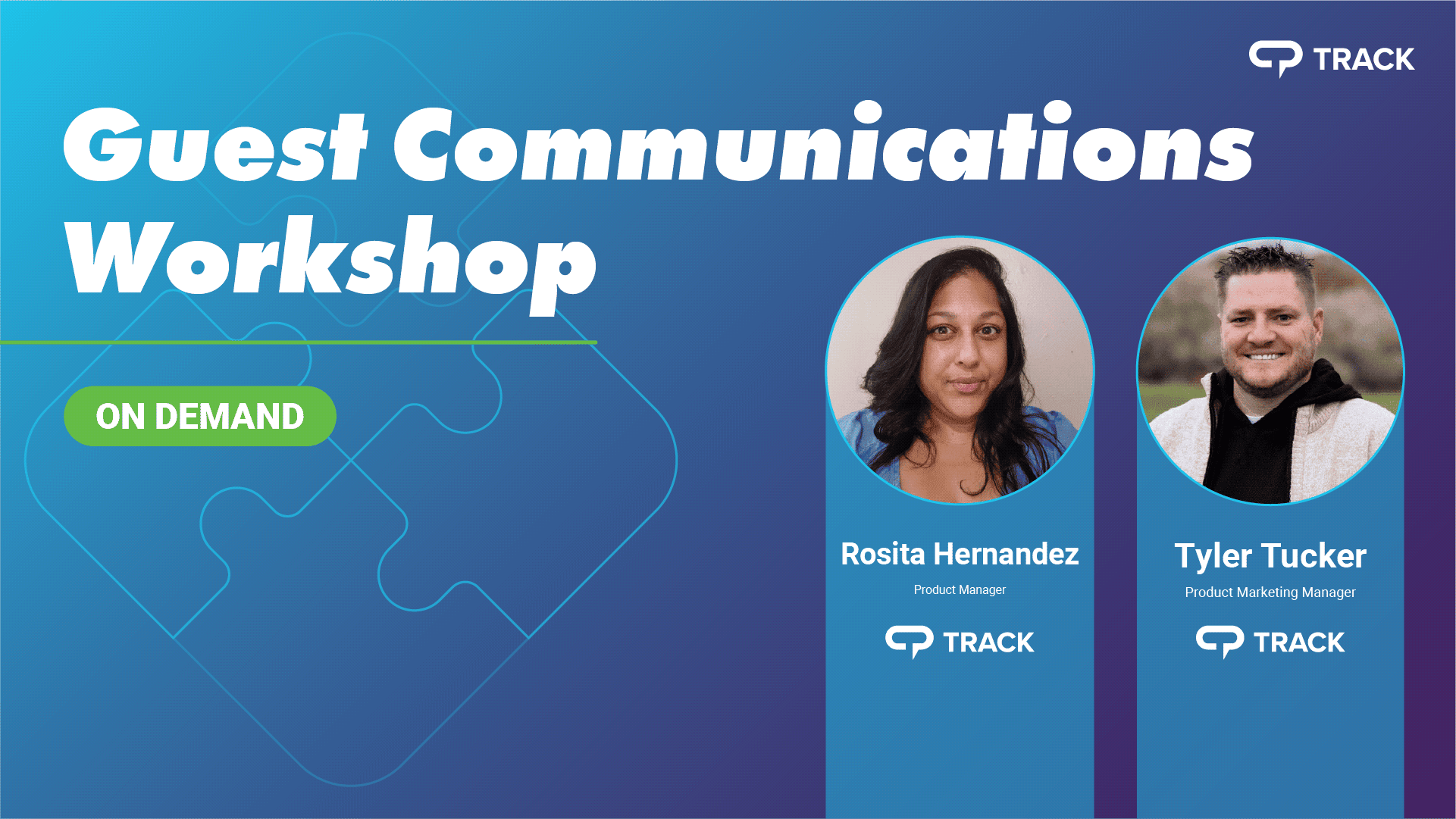 TRACK

Guest Communications Workshop

ON DEMAND

Rosita Hernandez
Product Manager
TRACK

Tyler Tucker
Product Marketing Manager
TRACK